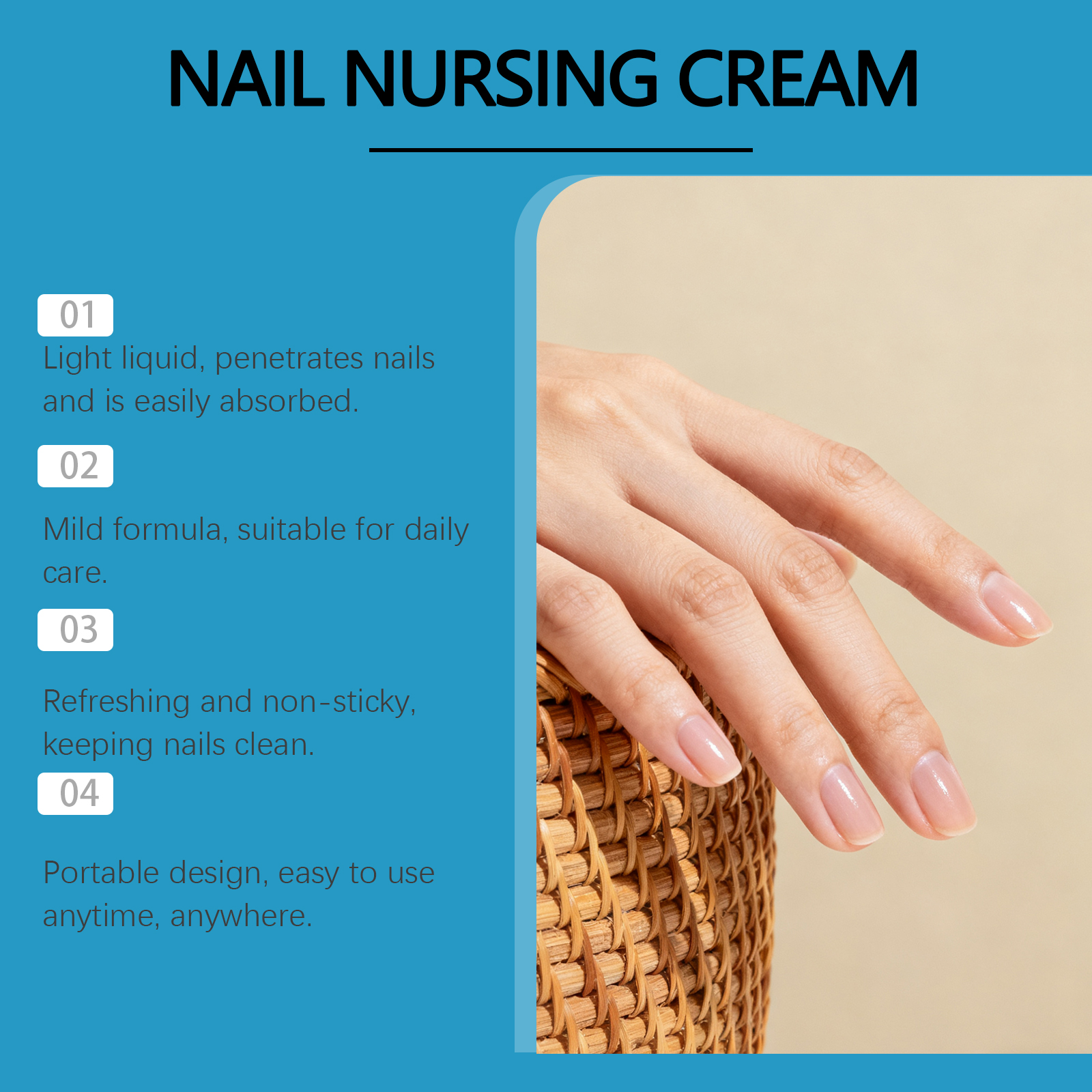 NAIL NURSING CREAM

01
Light liquid, penetrates nails and is easily absorbed.

02
Mild formula, suitable for daily care.

03
Refreshing and non-sticky, keeping nails clean.

04
Portable design, easy to use anytime, anywhere.